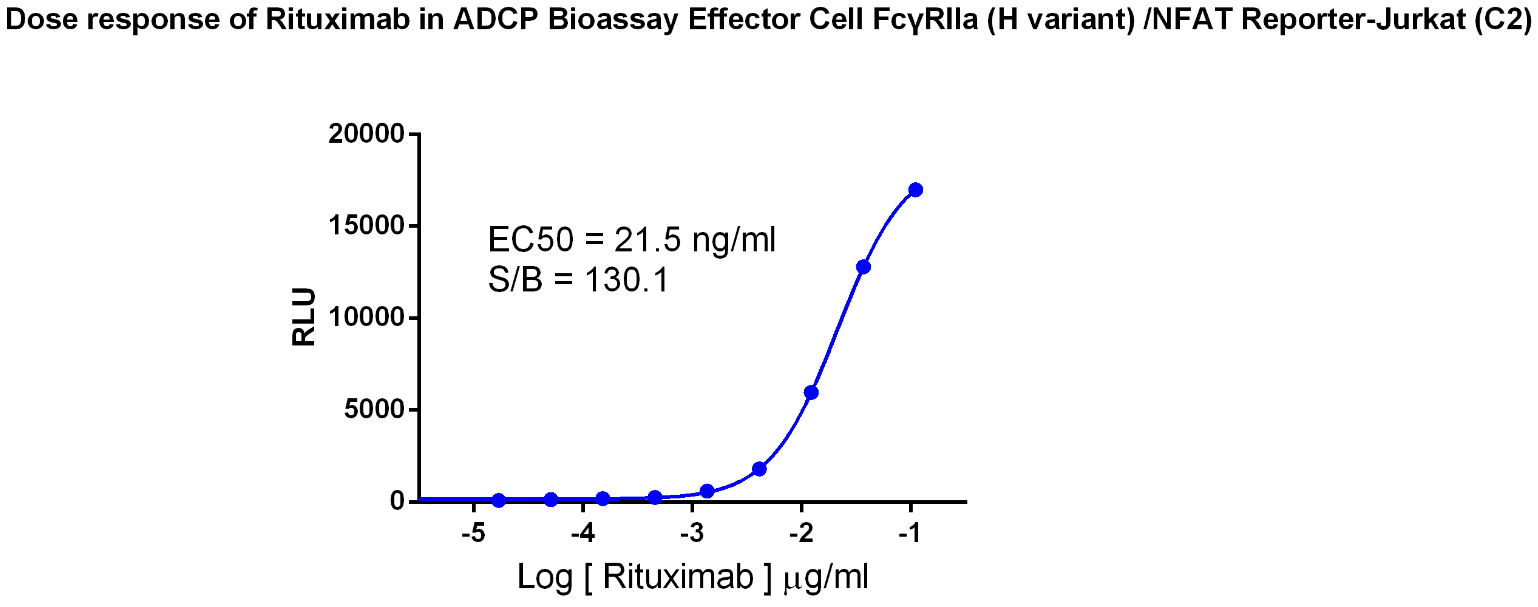 Dose response of Rituximab in ADCP Bioassay Effector Cell FcγRIIa (H variant) /NFAT Reporter-Jurkat (C2)

20000
15000
10000
5000
0
RLU

EC50 = 21.5 ng/ml
S/B = 130.1

-5
-4
-3
-2
-1
Log [ Rituximab ] μg/ml